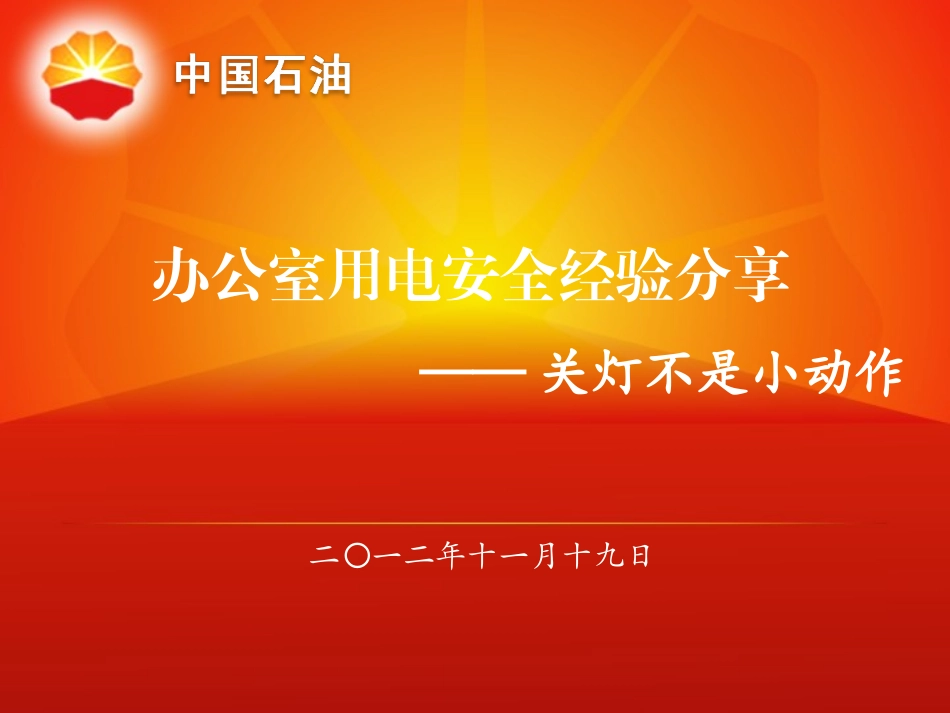 中国石油

办公室用电安全经验分享

—— 关灯不是小动作

二〇一二年十一月十九日